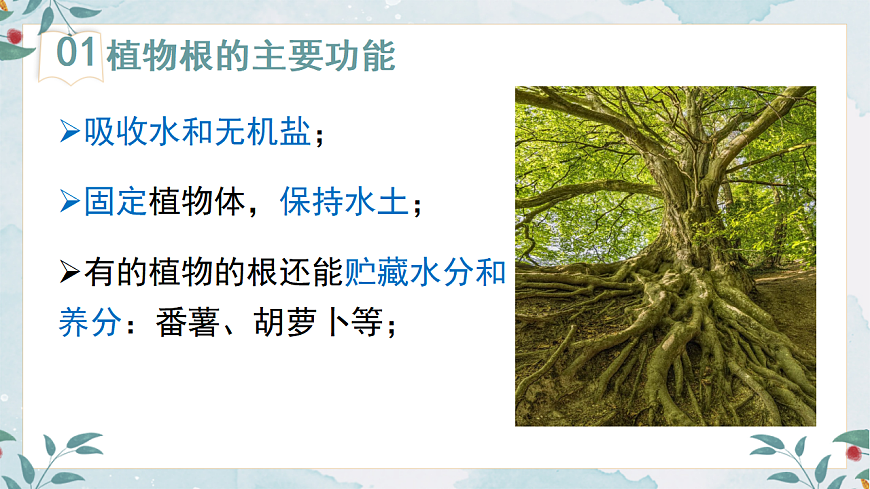 01 植物根的主要功能

➢吸收水和无机盐；

➢固定植物体，保持水土；

➢有的植物的根还能贮藏水分和养分：番薯、胡萝卜等；